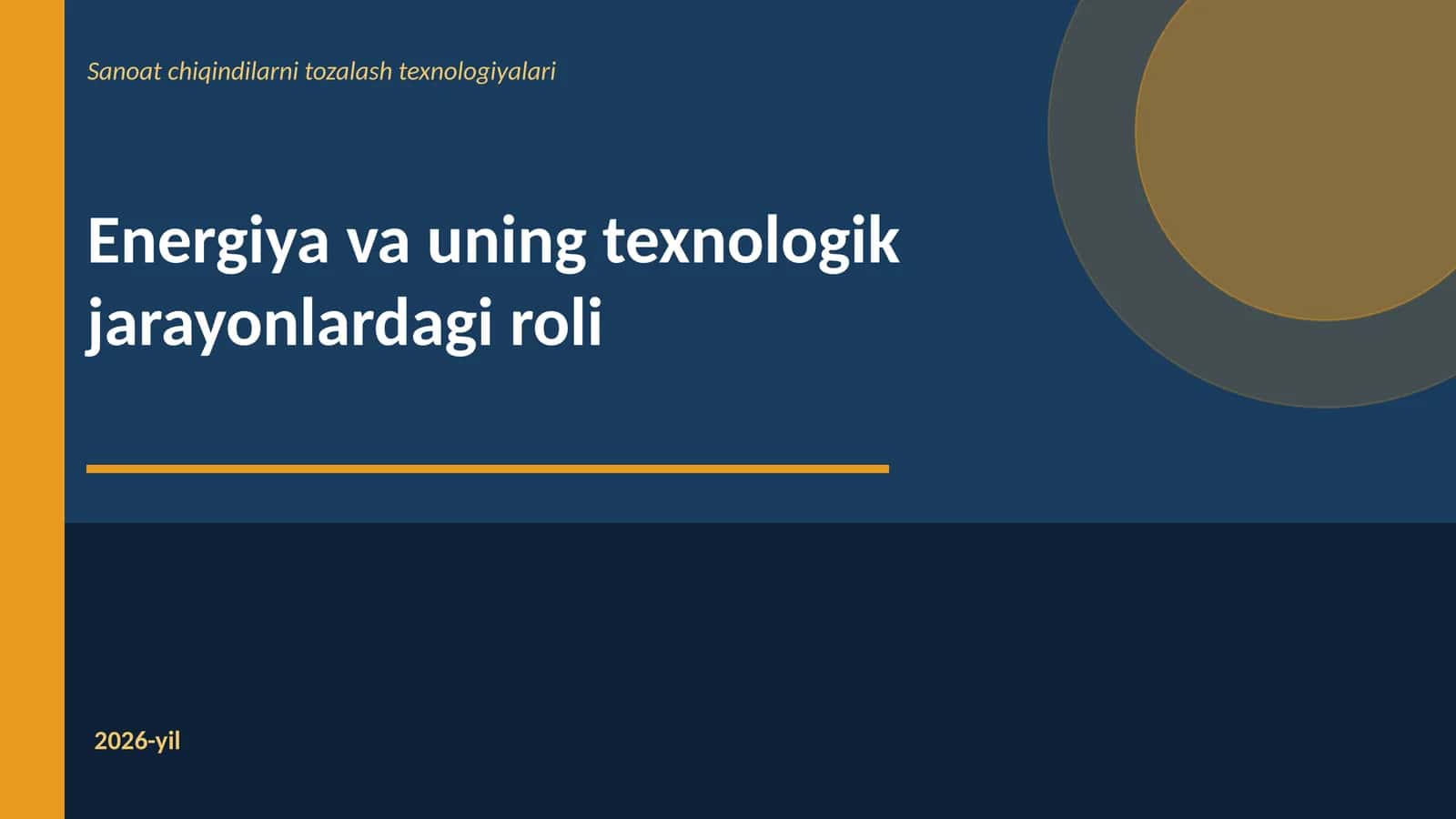 Sanoat chiqindilarni tozalash texnologiyalari

Energiya va uning texnologik jarayonlardagi roli

2026-yil